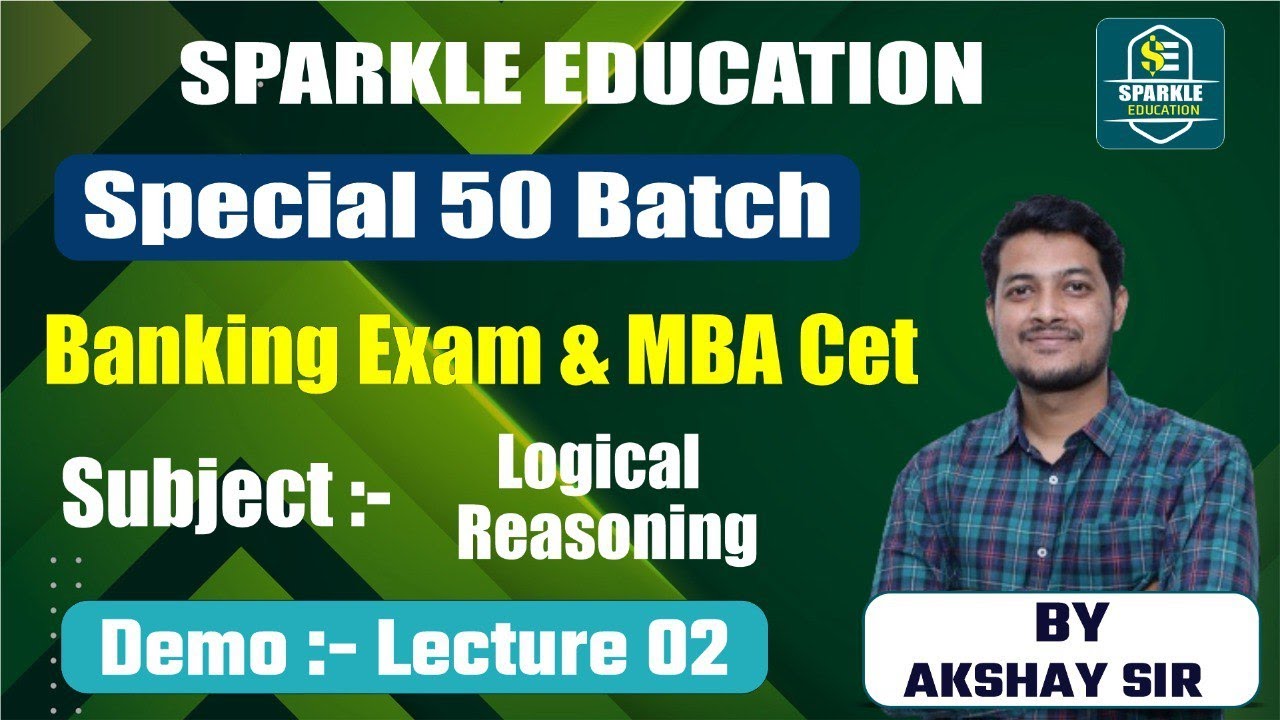 SPARKLE EDUCATION

SE
SPARKLE
EDUCATION

Special 50 Batch

Banking Exam & MBA Cet

Subject :- Logical Reasoning

Demo :- Lecture 02

BY
AKSHAY SIR